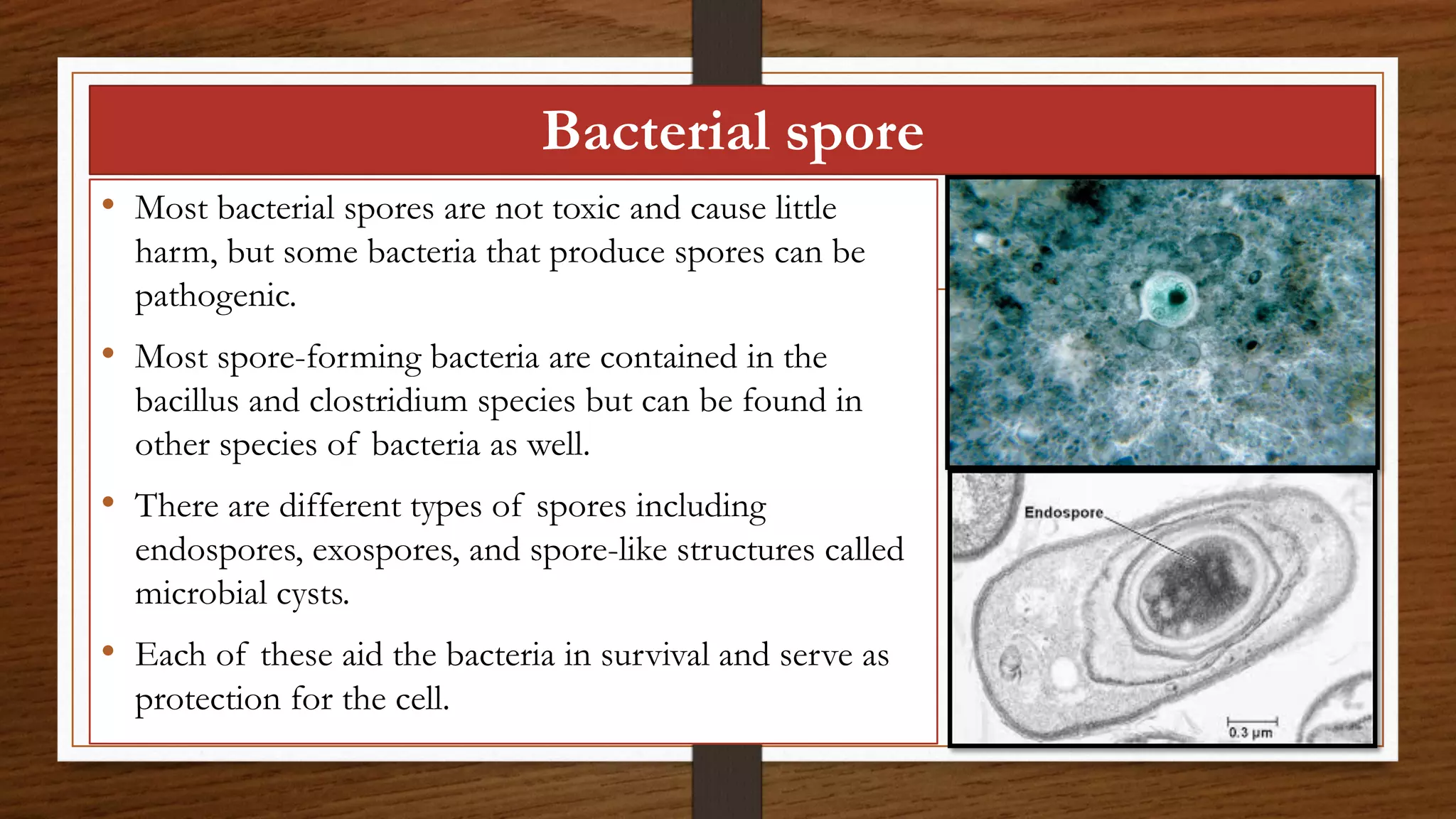 Bacterial spore

• Most bacterial spores are not toxic and cause little harm, but some bacteria that produce spores can be pathogenic.

• Most spore-forming bacteria are contained in the bacillus and clostridium species but can be found in other species of bacteria as well.

• There are different types of spores including endospores, exospores, and spore-like structures called microbial cysts.

• Each of these aid the bacteria in survival and serve as protection for the cell.

Endospore

0.3 μm